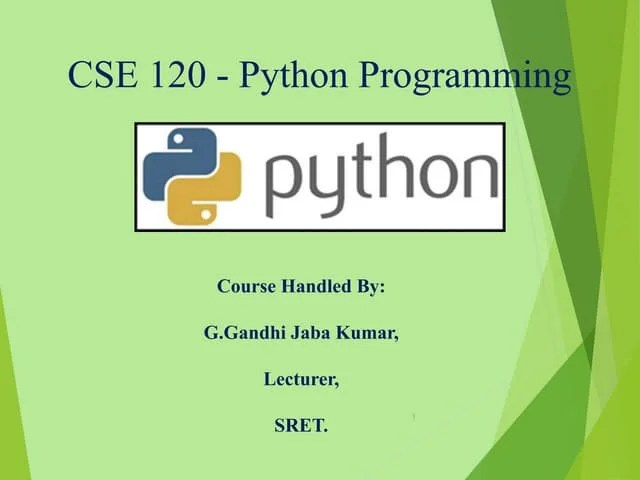 CSE 120 - Python Programming

python

Course Handled By:

G.Gandhi Jaba Kumar,

Lecturer,

SRET.